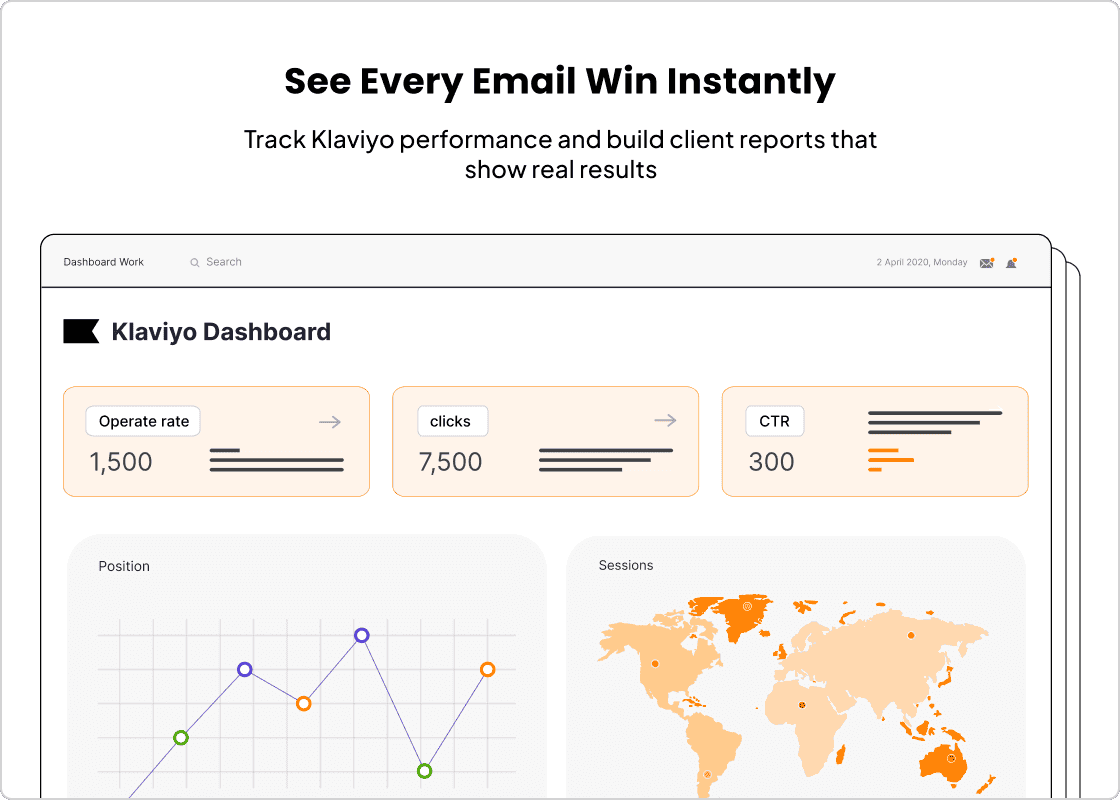 See Every Email Win Instantly

Track Klaviyo performance and build client reports that show real results

Dashboard Work

Search

2 April 2020, Monday

Klaviyo Dashboard

Operate rate
1,500

clicks
7,500

CTR
300

Position

Sessions